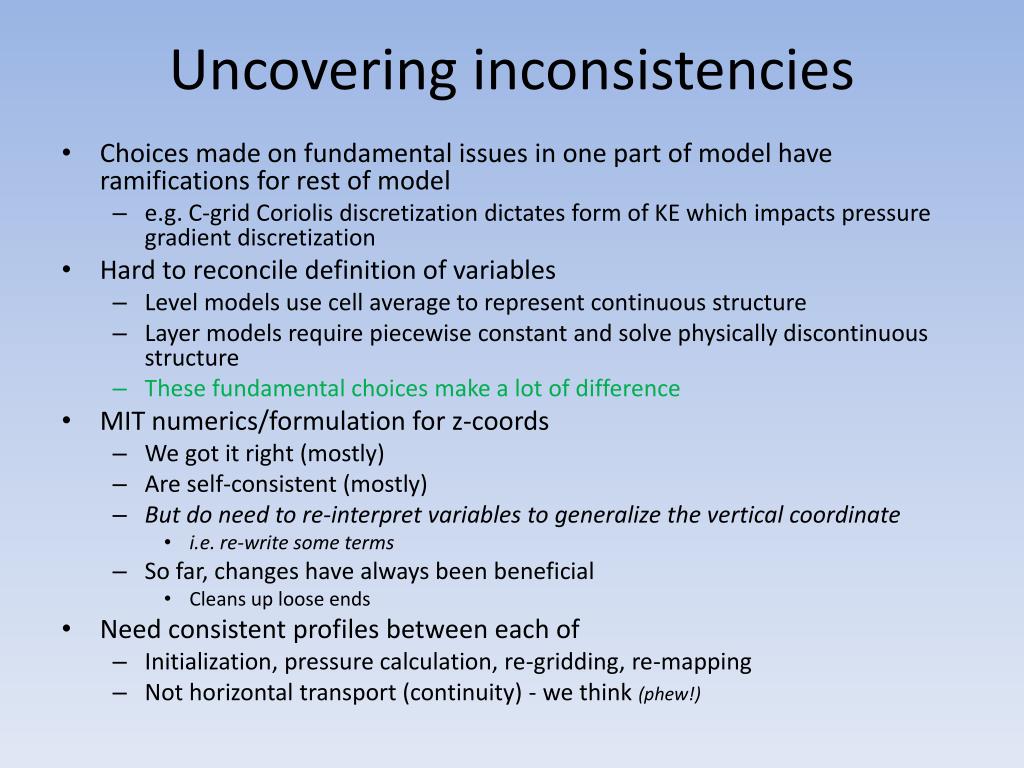 Uncovering inconsistencies

• Choices made on fundamental issues in one part of model have ramifications for rest of model
  – e.g. C-grid Coriolis discretization dictates form of KE which impacts pressure gradient discretization
• Hard to reconcile definition of variables
  – Level models use cell average to represent continuous structure
  – Layer models require piecewise constant and solve physically discontinuous structure
  – These fundamental choices make a lot of difference
• MIT numerics/formulation for z-coords
  – We got it right (mostly)
  – Are self-consistent (mostly)
  – But do need to re-interpret variables to generalize the vertical coordinate
    • i.e. re-write some terms
  – So far, changes have always been beneficial
    • Cleans up loose ends
• Need consistent profiles between each of
  – Initialization, pressure calculation, re-gridding, re-mapping
  – Not horizontal transport (continuity) - we think (phew!)